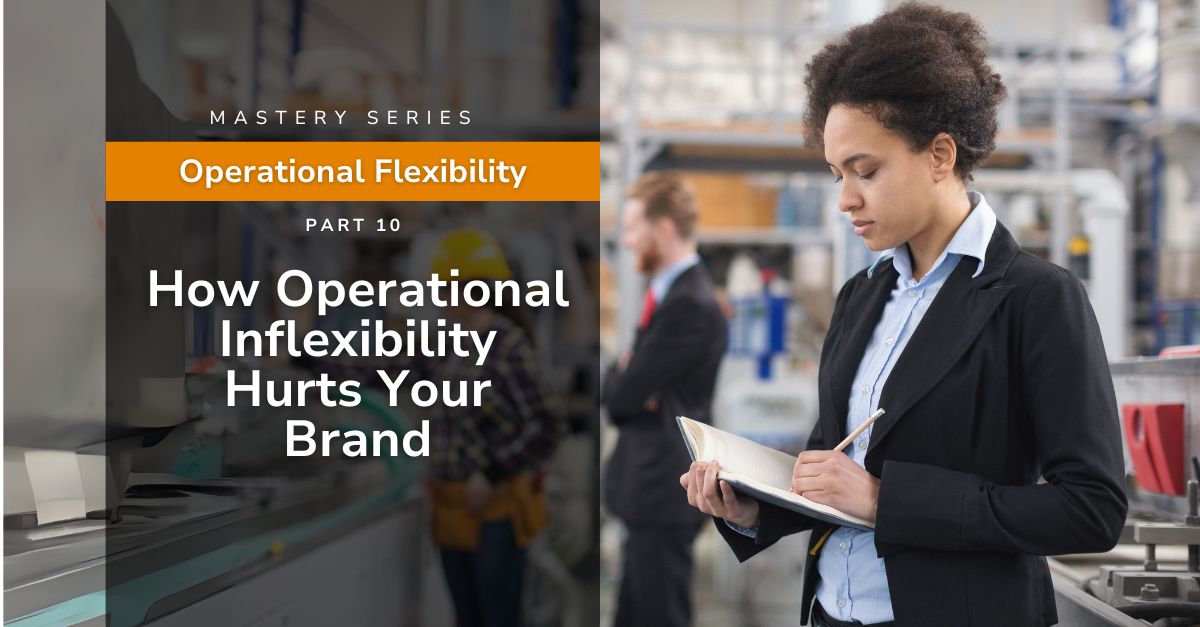 MASTERY SERIES

Operational Flexibility

PART 10

How Operational Inflexibility Hurts Your Brand